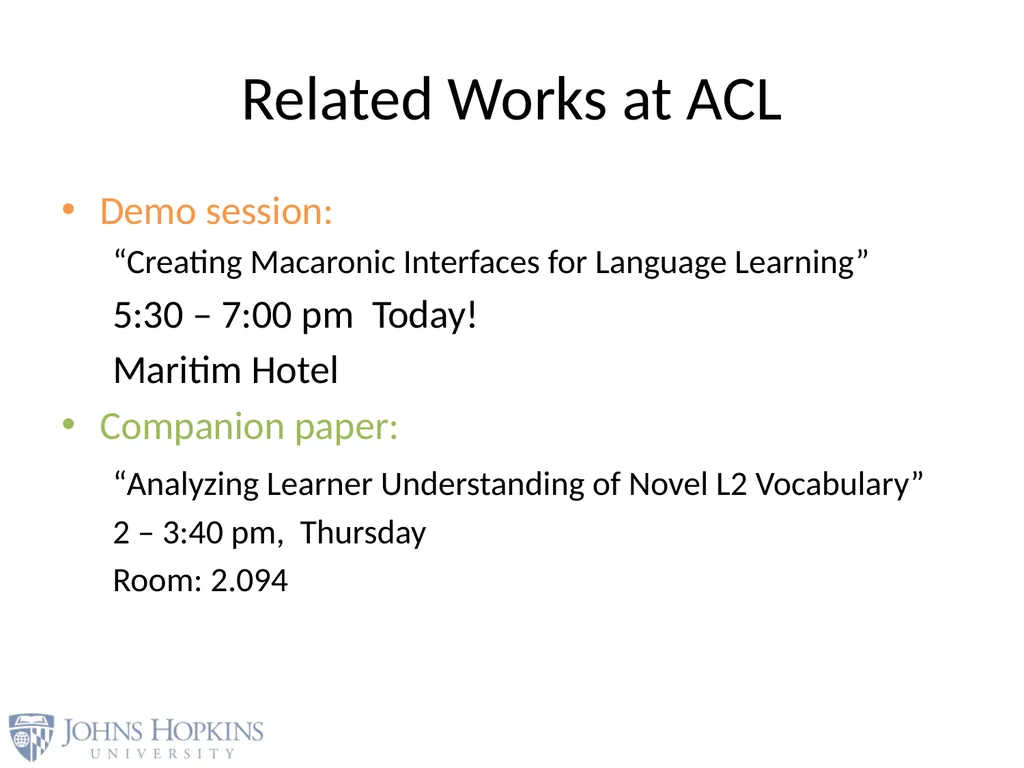 Related Works at ACL

• Demo session:
“Creating Macaronic Interfaces for Language Learning”
5:30 – 7:00 pm Today!
Maritim Hotel

• Companion paper:
“Analyzing Learner Understanding of Novel L2 Vocabulary”
2 – 3:40 pm, Thursday
Room: 2.094

JOHNS HOPKINS
UNIVERSITY